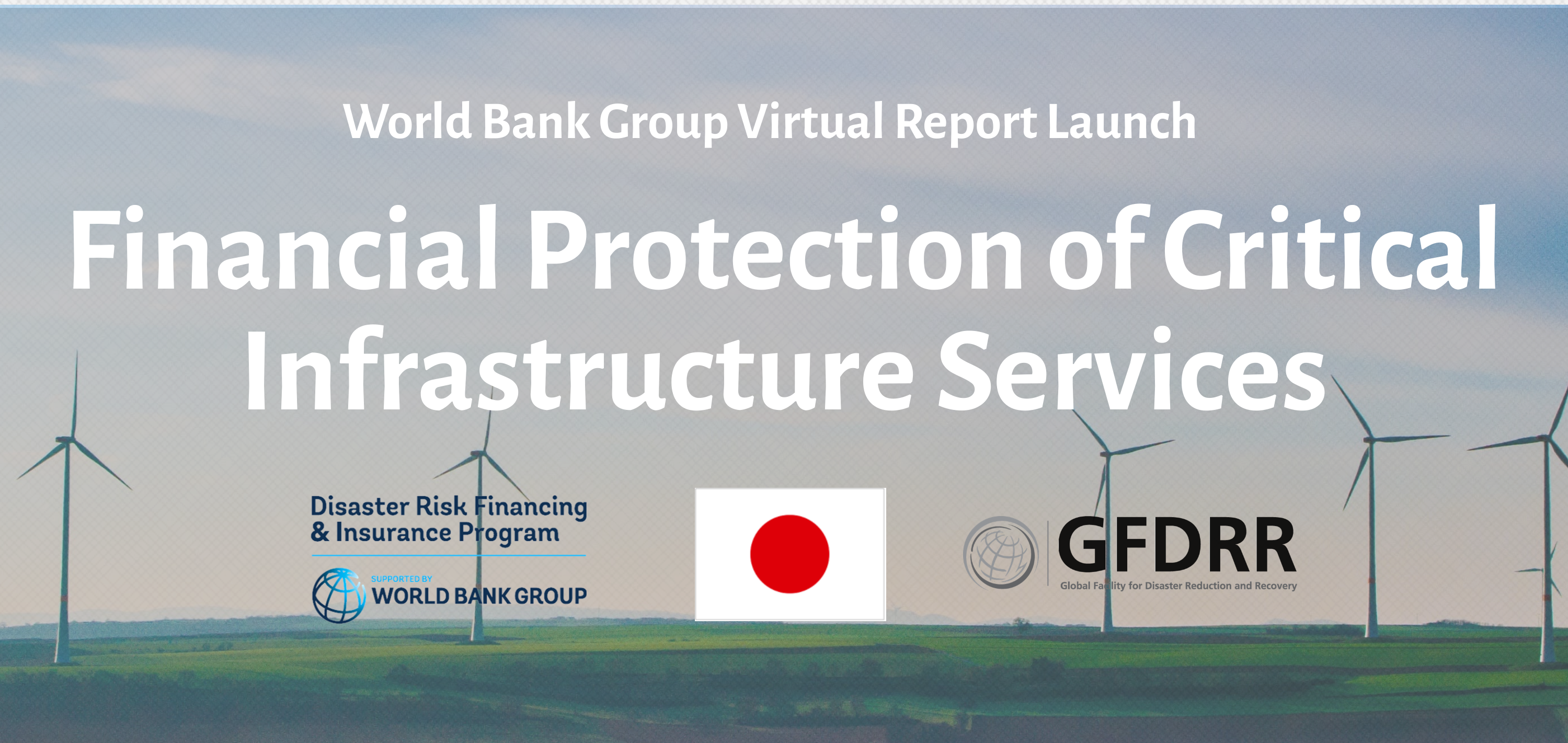 World Bank Group Virtual Report Launch

Financial Protection of Critical Infrastructure Services

Disaster Risk Financing & Insurance Program

SUPPORTED BY
WORLD BANK GROUP

GFDRR
Global Facility for Disaster Reduction and Recovery